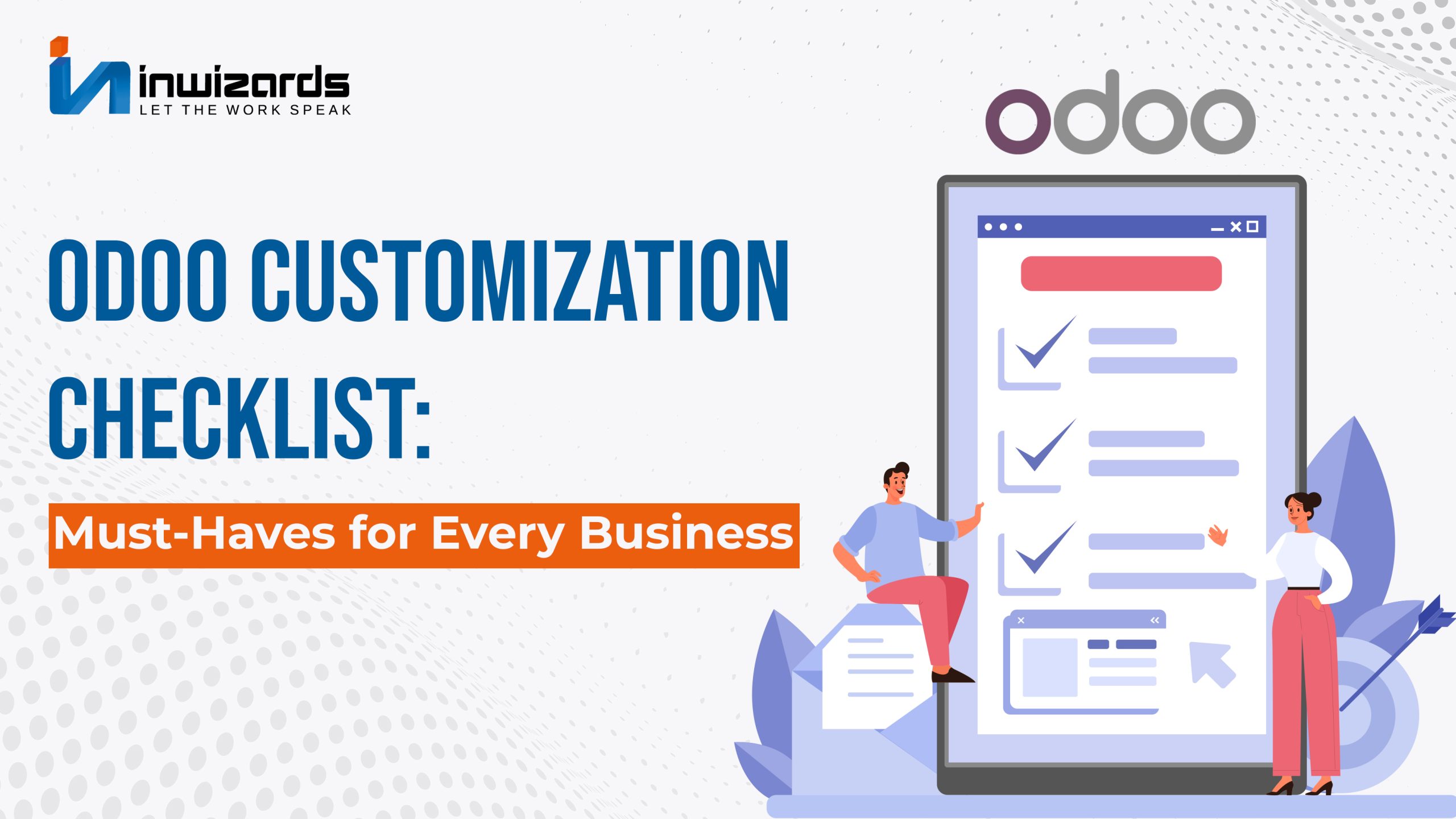 inwizards
LET THE WORK SPEAK

odoo

ODOO CUSTOMIZATION CHECKLIST:

Must-Haves for Every Business